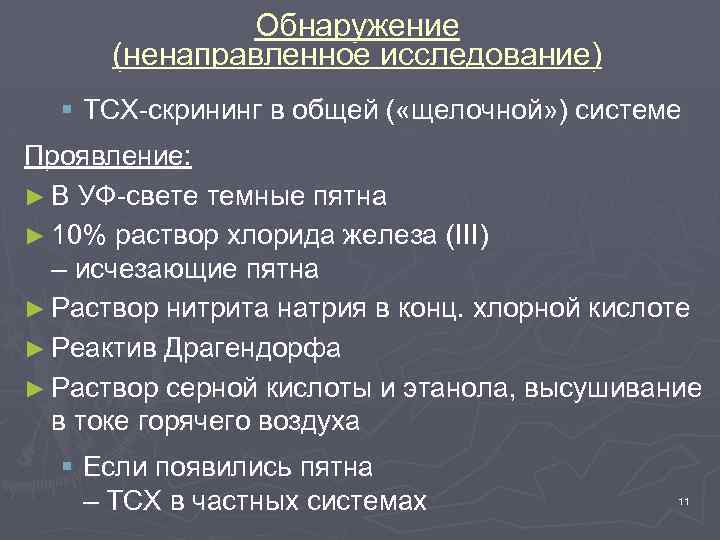 Обнаружение
(ненаправленное исследование)

▪ ТСХ-скрининг в общей («щелочной») системе

Проявление:

► В УФ-свете темные пятна
► 10% раствор хлорида железа (III) – исчезающие пятна
► Раствор нитрита натрия в конц. хлорной кислоте
► Реактив Драгендорфа
► Раствор серной кислоты и этанола, высушивание в токе горячего воздуха

▪ Если появились пятна – ТСХ в частных системах

11